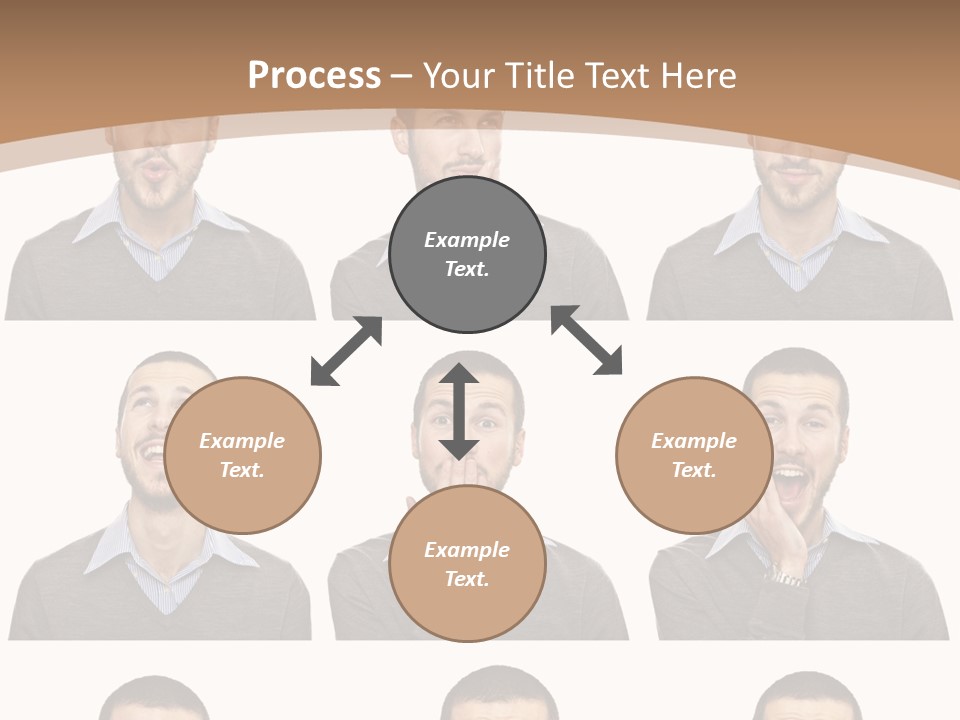 Process – Your Title Text Here

Example Text.

Example Text.

Example Text.

Example Text.